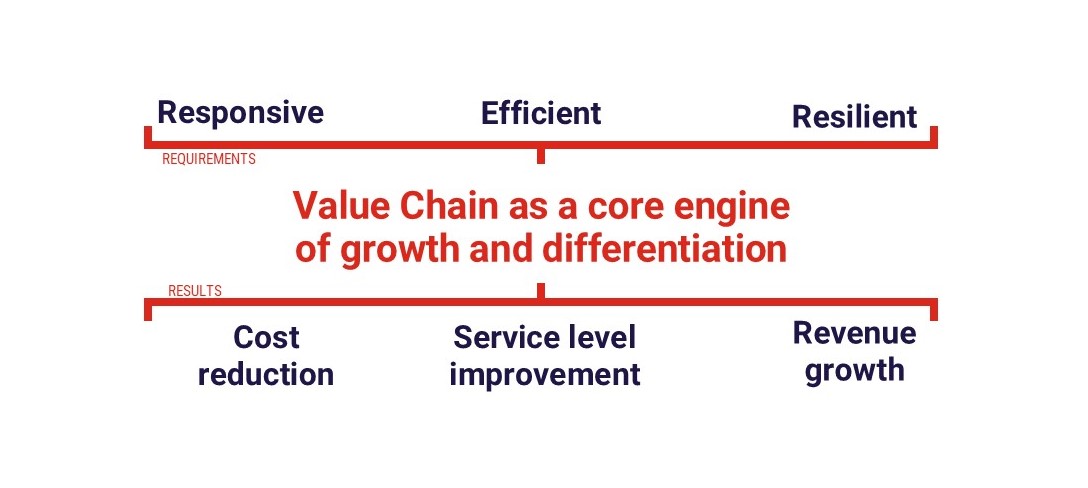 Responsive

Efficient

Resilient

REQUIREMENTS

Value Chain as a core engine of growth and differentiation

RESULTS

Cost reduction

Service level improvement

Revenue growth